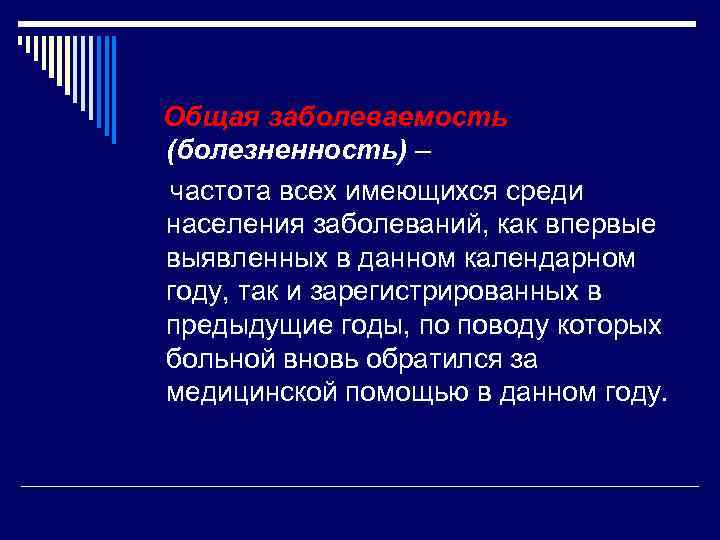 Общая заболеваемость (болезненность) –

частота всех имеющихся среди населения заболеваний, как впервые выявленных в данном календарном году, так и зарегистрированных в предыдущие годы, по поводу которых больной вновь обратился за медицинской помощью в данном году.